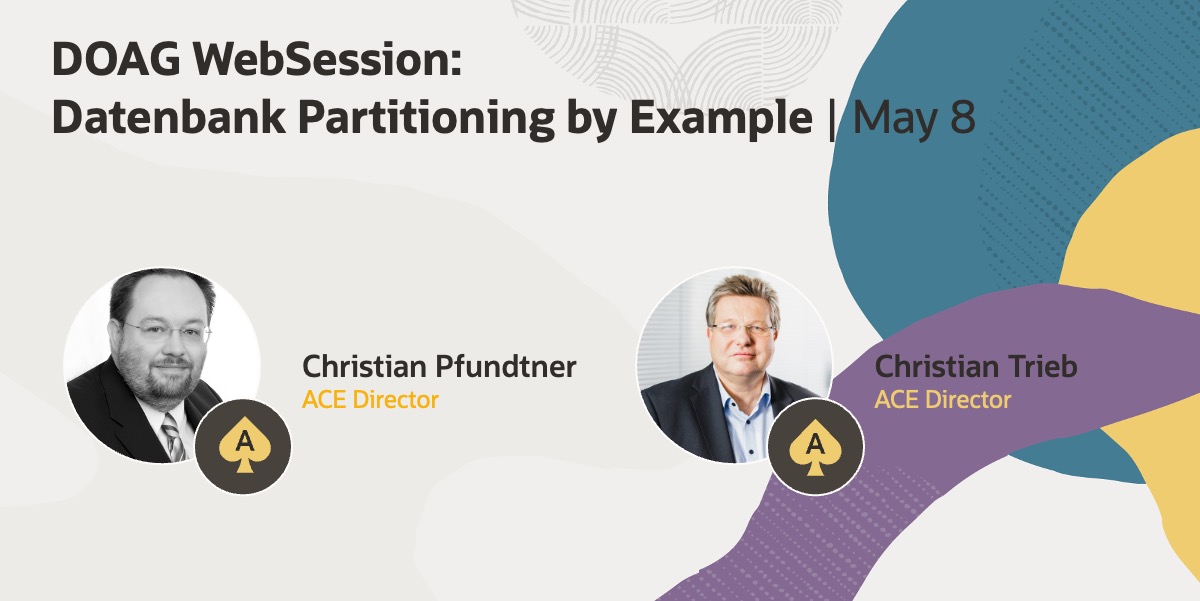 DOAG WebSession:
Datenbank Partitioning by Example | May 8

A

Christian Pfundtner
ACE Director

A

Christian Trieb
ACE Director